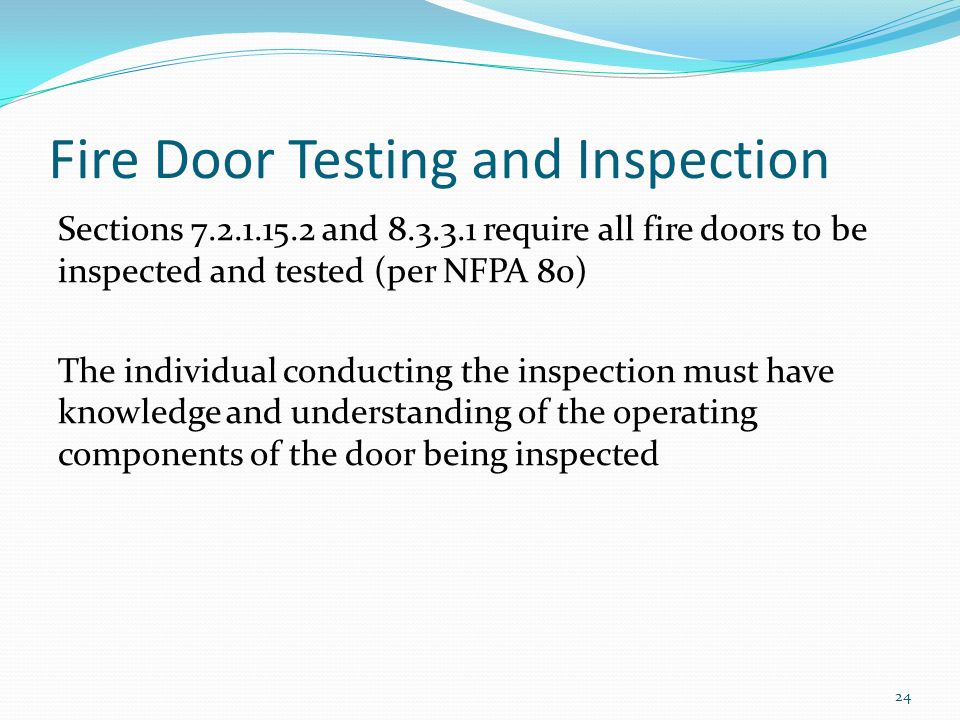 Fire Door Testing and Inspection

Sections 7.2.1.15.2 and 8.3.3.1 require all fire doors to be inspected and tested (per NFPA 80)

The individual conducting the inspection must have knowledge and understanding of the operating components of the door being inspected

24